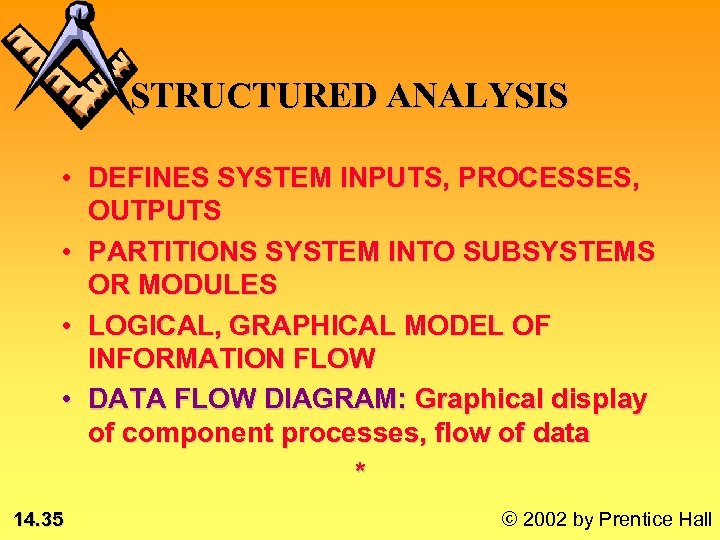 STRUCTURED ANALYSIS

• DEFINES SYSTEM INPUTS, PROCESSES, OUTPUTS
• PARTITIONS SYSTEM INTO SUBSYSTEMS OR MODULES
• LOGICAL, GRAPHICAL MODEL OF INFORMATION FLOW
• DATA FLOW DIAGRAM: Graphical display of component processes, flow of data

*

14.35

© 2002 by Prentice Hall